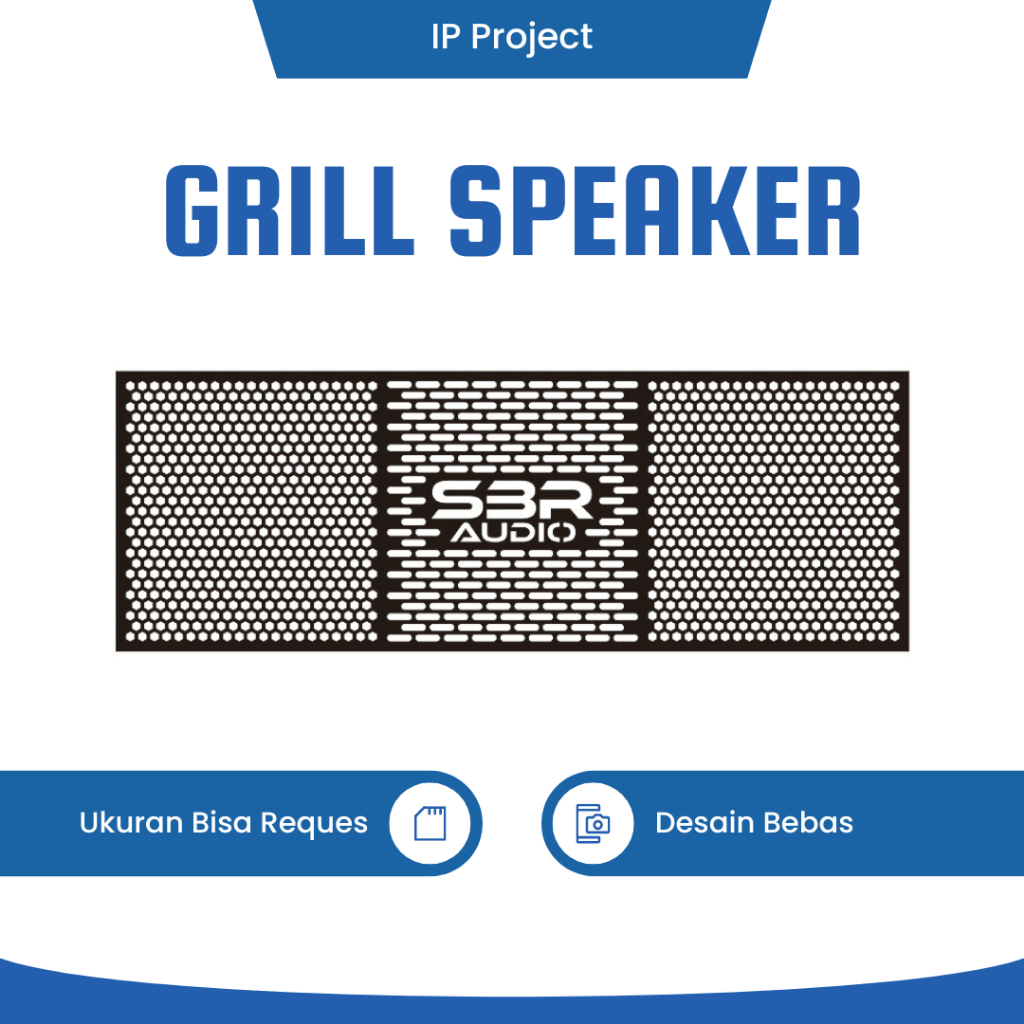 IP Project

GRILL SPEAKER

SBR
AUDIO

Ukuran Bisa Reques

Desain Bebas